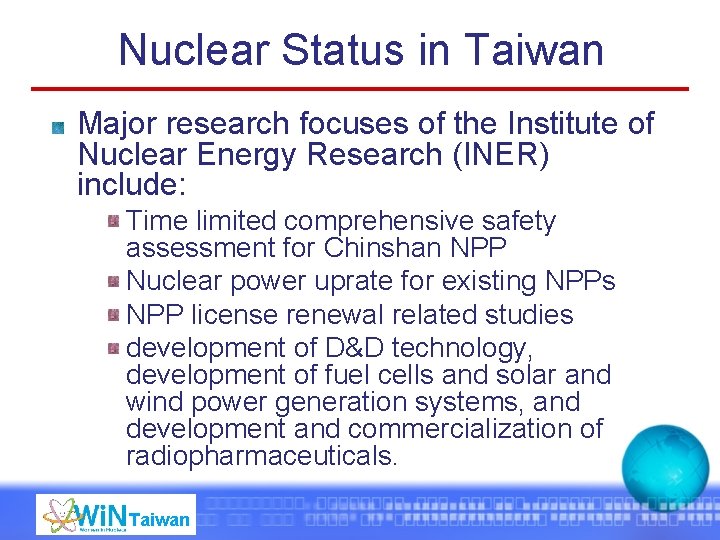 Nuclear Status in Taiwan

Major research focuses of the Institute of Nuclear Energy Research (INER) include:

Time limited comprehensive safety assessment for Chinshan NPP

Nuclear power uprate for existing NPPs

NPP license renewal related studies

development of D&D technology, development of fuel cells and solar and wind power generation systems, and development and commercialization of radiopharmaceuticals.

WiN Taiwan

Women in Nuclear